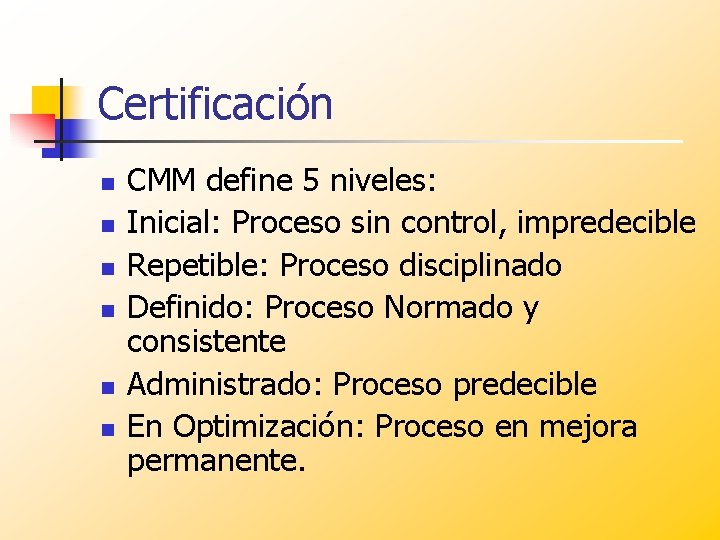 Certificación

- CMM define 5 niveles:
- Inicial: Proceso sin control, impredecible
- Repetible: Proceso disciplinado
- Definido: Proceso Normado y consistente
- Administrado: Proceso predecible
- En Optimización: Proceso en mejora permanente.